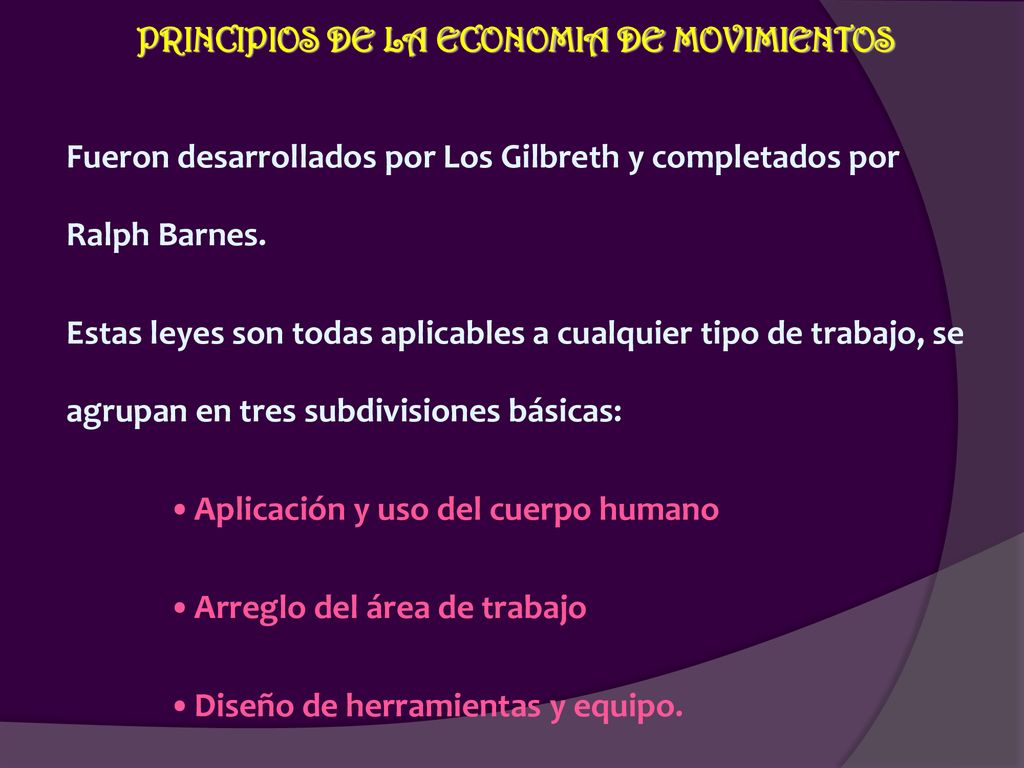 PRINCIPIOS DE LA ECONOMIA DE MOVIMIENTOS

Fueron desarrollados por Los Gilbreth y completados por Ralph Barnes.

Estas leyes son todas aplicables a cualquier tipo de trabajo, se agrupan en tres subdivisiones básicas:

• Aplicación y uso del cuerpo humano

• Arreglo del área de trabajo

• Diseño de herramientas y equipo.